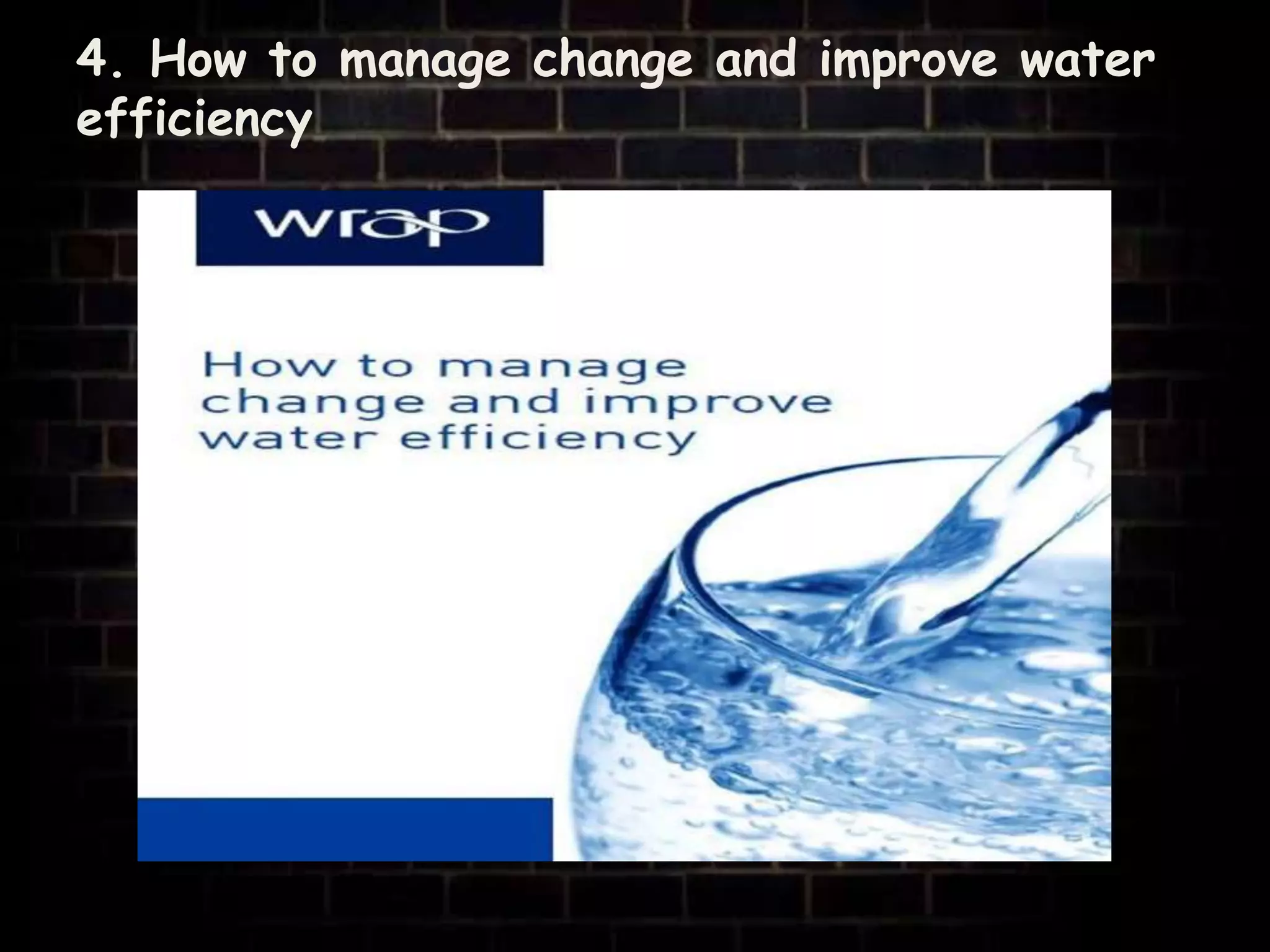 4. How to manage change and improve water efficiency

wrap

How to manage change and improve water efficiency